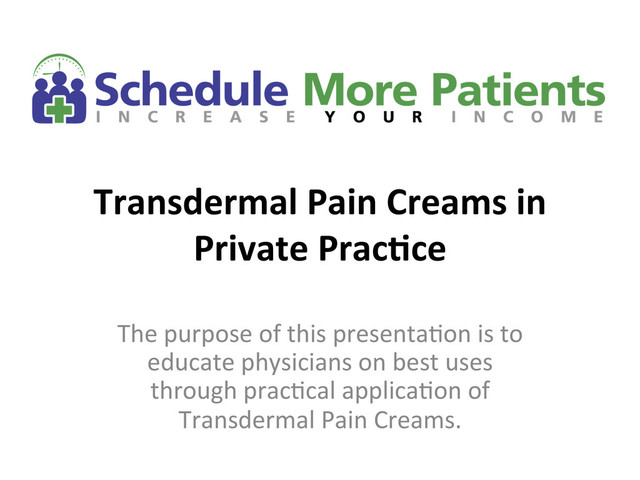 Schedule More Patients
INCREASE YOUR INCOME

Transdermal Pain Creams in Private Practice

The purpose of this presentation is to educate physicians on best uses through practical application of Transdermal Pain Creams.